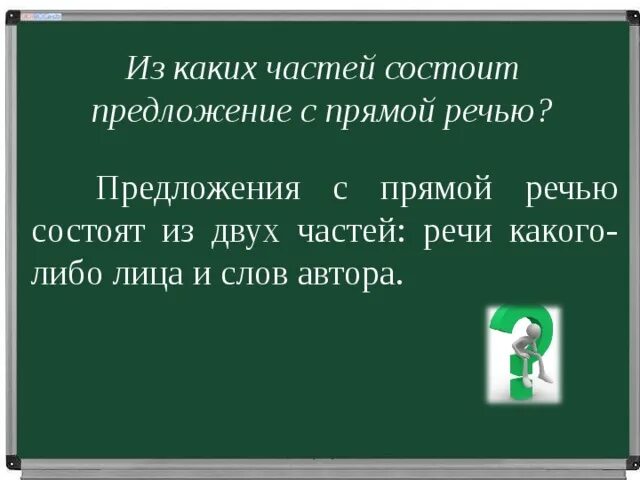 Из каких частей состоит предложение с прямой речью?

Предложения с прямой речью состоят из двух частей: речи какого-либо лица и слов автора.